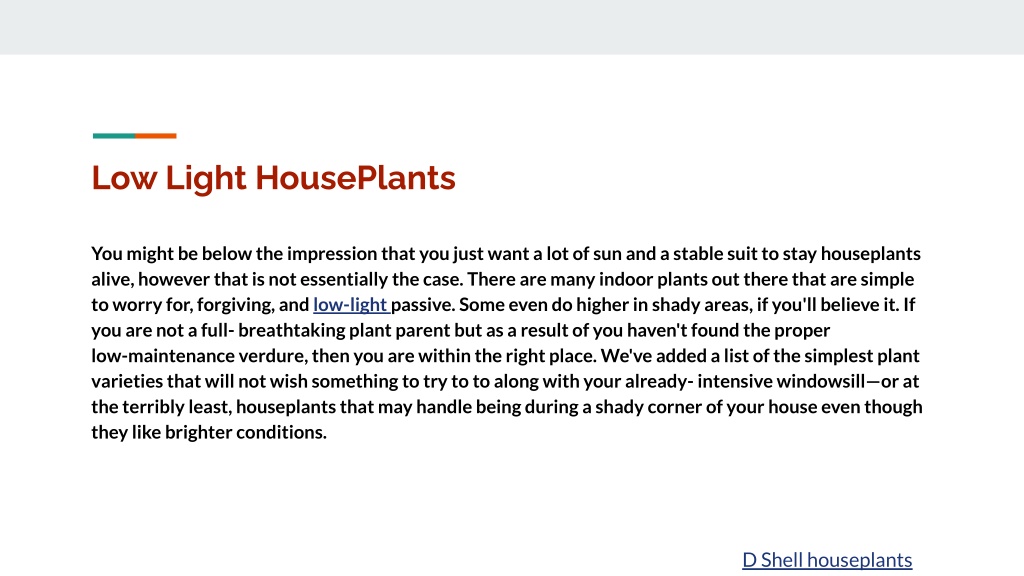 Low Light HousePlants

You might be below the impression that you just want a lot of sun and a stable suit to stay houseplants alive, however that is not essentially the case. There are many indoor plants out there that are simple to worry for, forgiving, and low-light passive. Some even do higher in shady areas, if you'll believe it. If you are not a full- breathtaking plant parent but as a result of you haven't found the proper low-maintenance verdure, then you are within the right place. We've added a list of the simplest plant varieties that will not wish something to try to to along with your already- intensive windowsill—or at the terribly least, houseplants that may handle being during a shady corner of your house even though they like brighter conditions.

D Shell houseplants